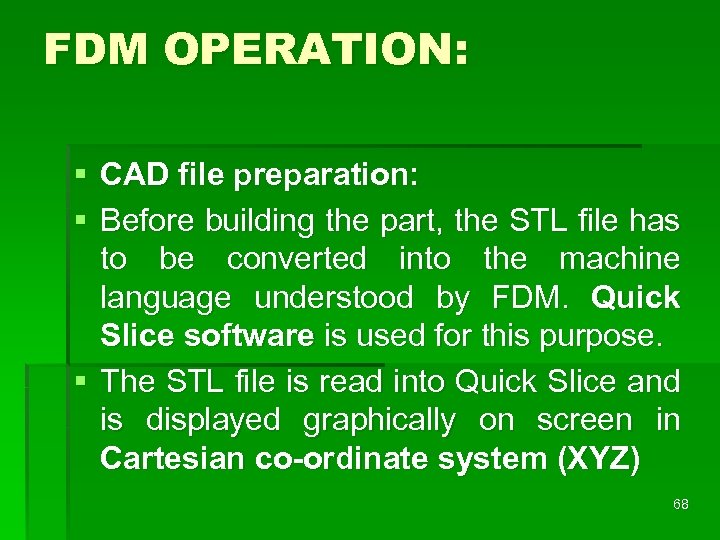 FDM OPERATION:

▪ CAD file preparation:

▪ Before building the part, the STL file has to be converted into the machine language understood by FDM. Quick Slice software is used for this purpose.

▪ The STL file is read into Quick Slice and is displayed graphically on screen in Cartesian co-ordinate system (XYZ)

68